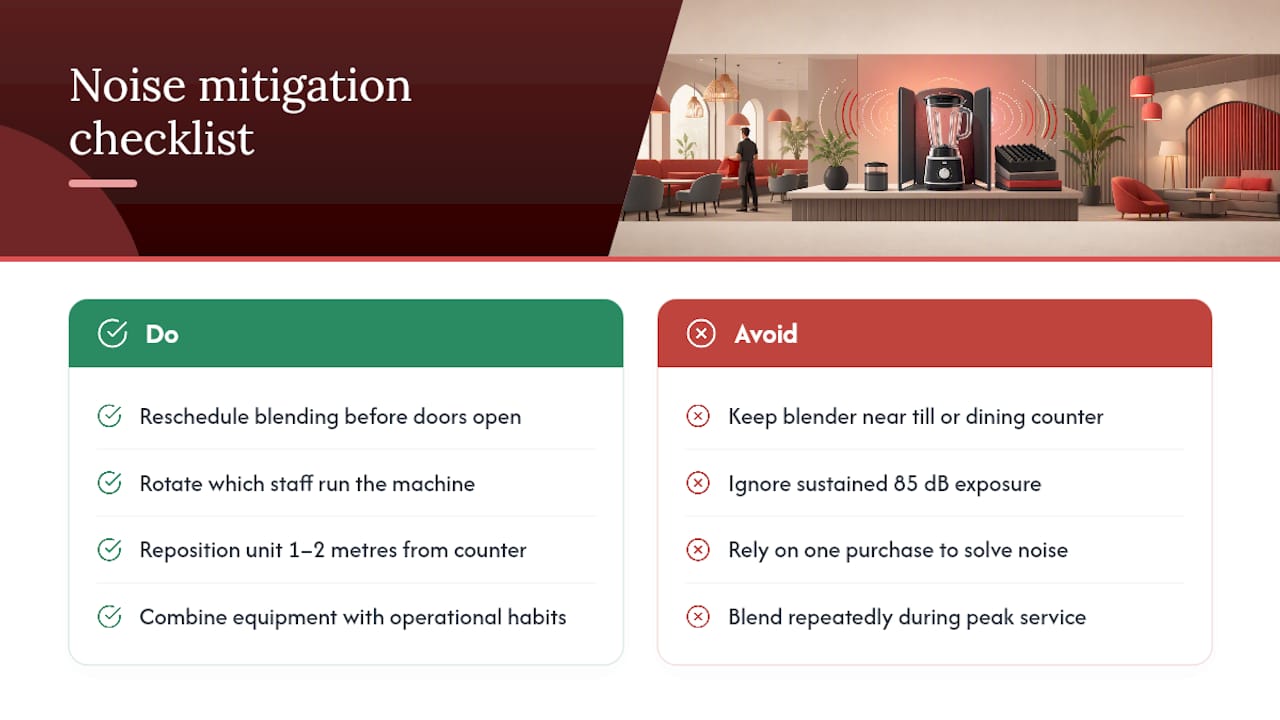 Noise mitigation checklist

Do

Reschedule blending before doors open

Rotate which staff run the machine

Reposition unit 1–2 metres from counter

Combine equipment with operational habits

Avoid

Keep blender near till or dining counter

Ignore sustained 85 dB exposure

Rely on one purchase to solve noise

Blend repeatedly during peak service